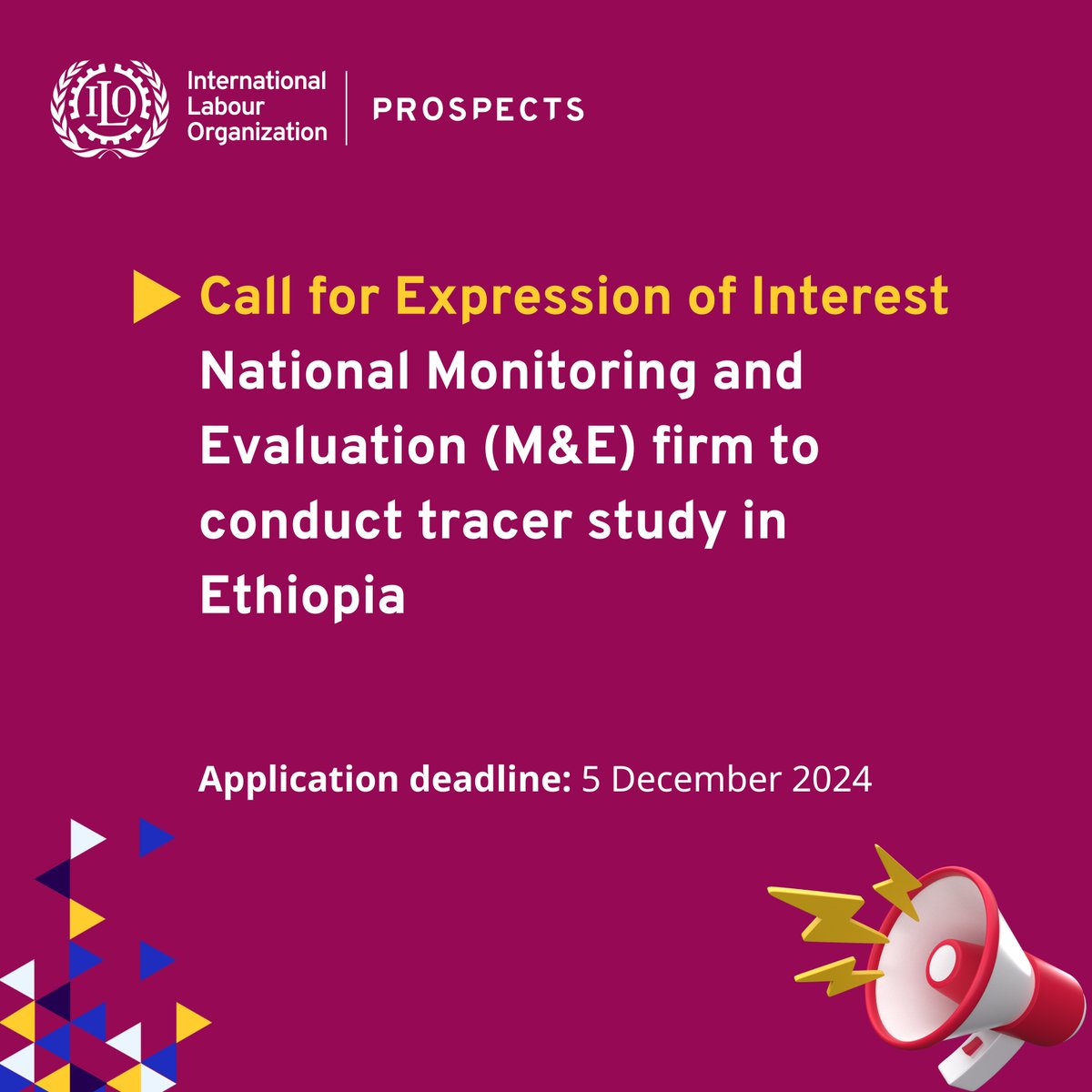 ILO International Labour Organization

PROSPECTS

Call for Expression of Interest
National Monitoring and Evaluation (M&E) firm to conduct tracer study in Ethiopia

Application deadline: 5 December 2024